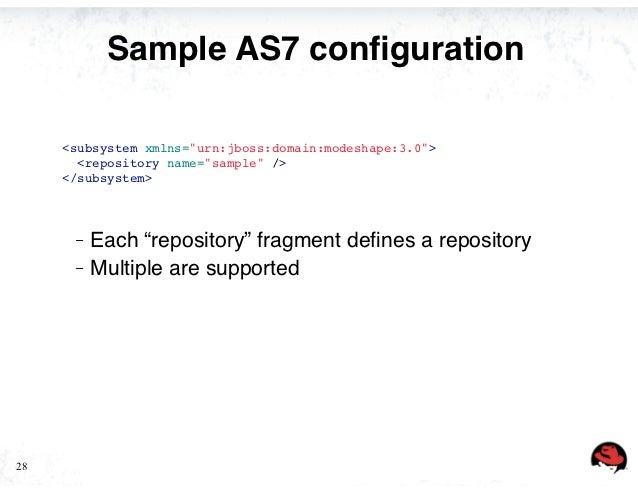 Sample AS7 configuration

<subsystem xmlns="urn:jboss:domain:modeshape:3.0">
  <repository name="sample" />
</subsystem>

– Each “repository” fragment defines a repository
– Multiple are supported

28